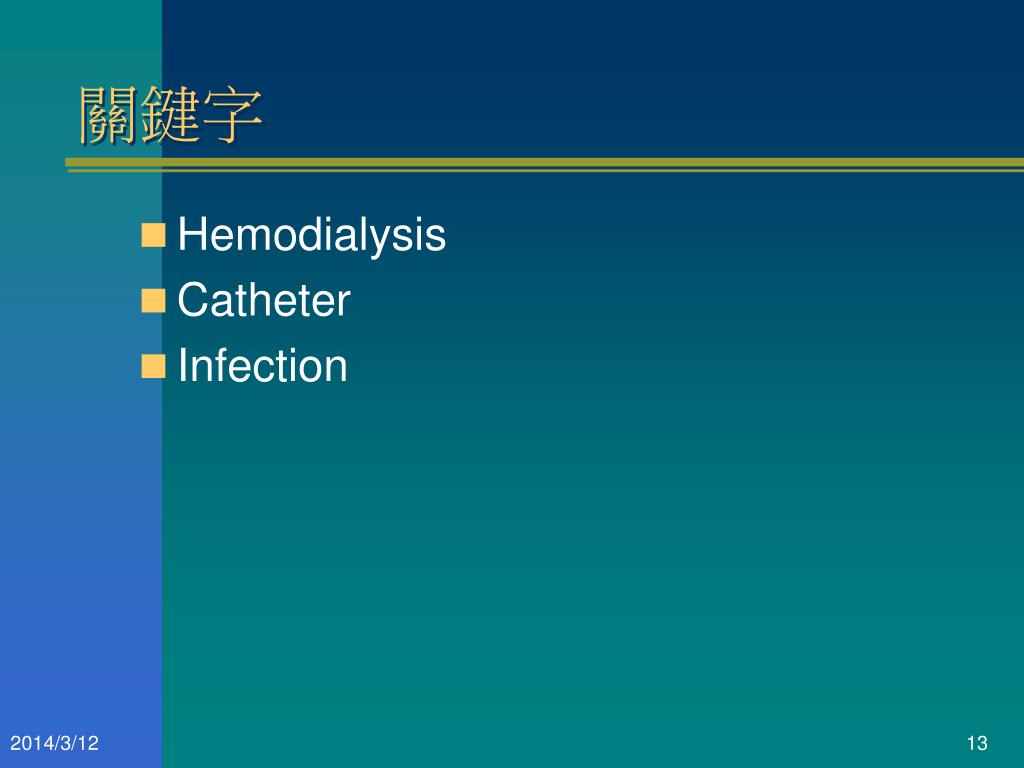 關鍵字

Hemodialysis
Catheter
Infection

2014/3/12

13